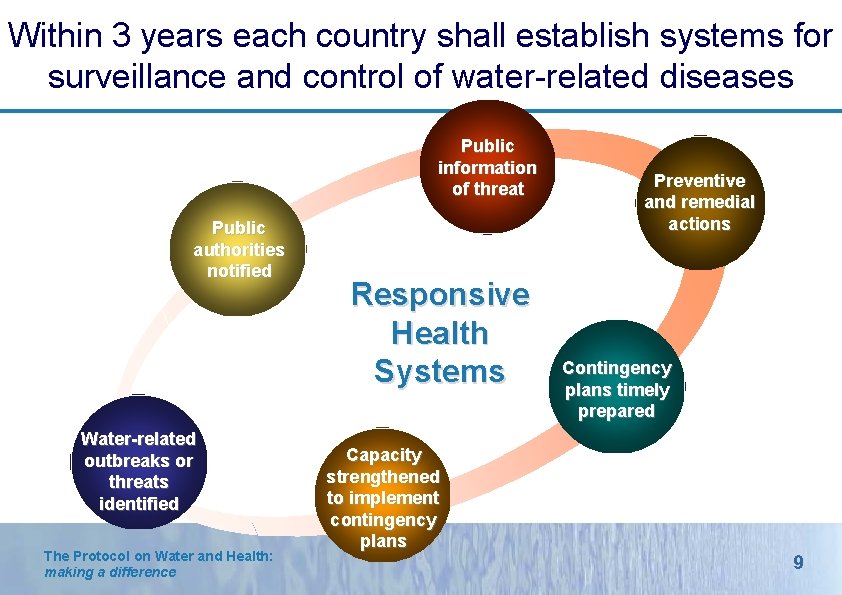 Within 3 years each country shall establish systems for surveillance and control of water-related diseases

Public information of threat

Preventive and remedial actions

Public authorities notified

Responsive Health Systems

Contingency plans timely prepared

Water-related outbreaks or threats identified

Capacity strengthened to implement contingency plans

The Protocol on Water and Health:
making a difference

9